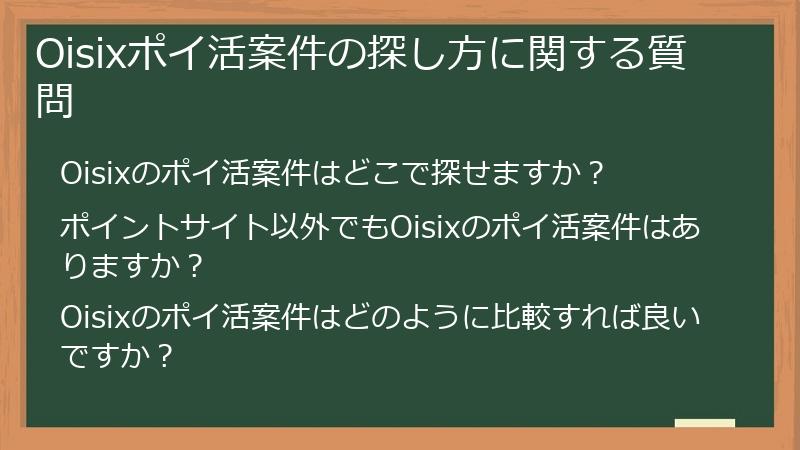 Oisixポイ活案件の探し方に関する質問

Oisixのポイ活案件はどこで探せますか？

ポイントサイト以外でもOisixのポイ活案件はありますか？

Oisixのポイ活案件はどのように比較すれば良いですか？